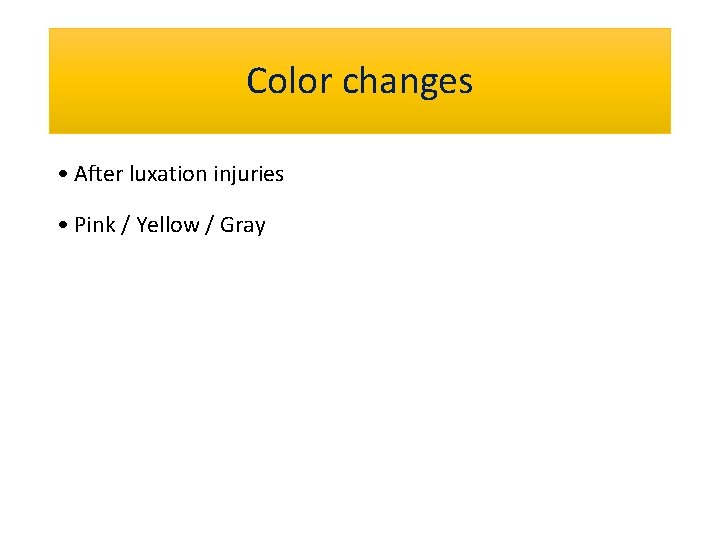 Color changes

• After luxation injuries

• Pink / Yellow / Gray